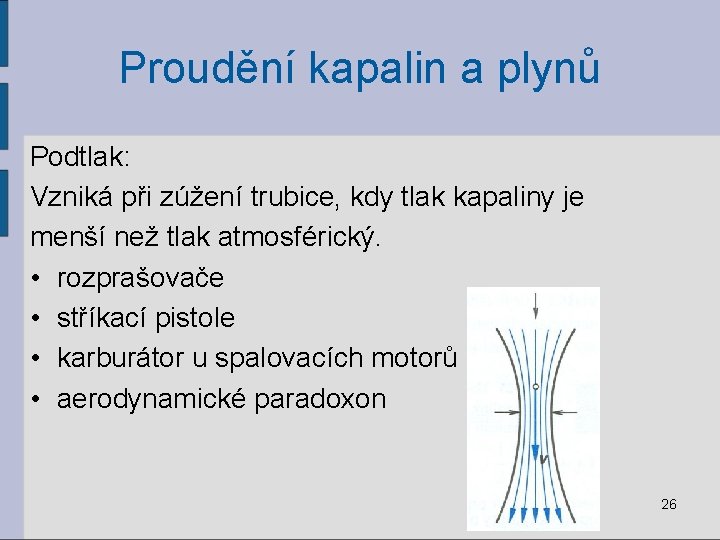 Proudění kapalin a plynů

Podtlak:
Vzniká při zúžení trubice, kdy tlak kapaliny je menší než tlak atmosférický.

• rozprašovače
• stříkací pistole
• karburátor u spalovacích motorů
• aerodynamické paradoxon

v

26